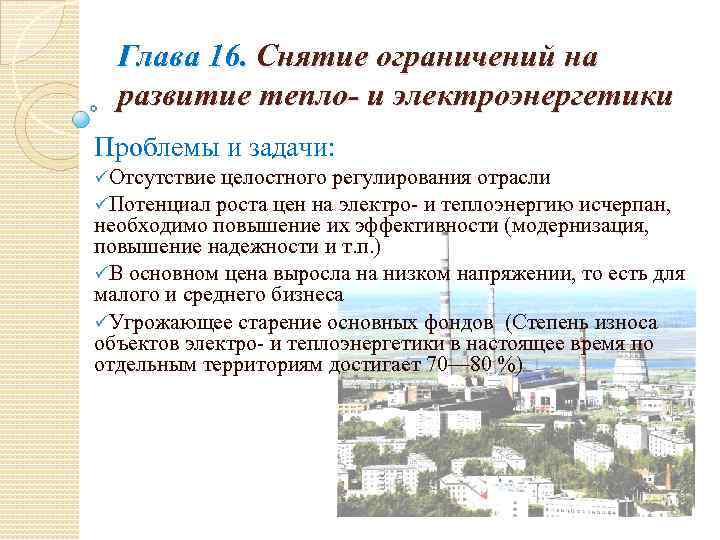 Глава 16. Снятие ограничений на развитие тепло- и электроэнергетики

Проблемы и задачи:

✓Отсутствие целостного регулирования отрасли

✓Потенциал роста цен на электро- и теплоэнергию исчерпан, необходимо повышение их эффективности (модернизация, повышение надежности и т.п.)

✓В основном цена выросла на низком напряжении, то есть для малого и среднего бизнеса

✓Угрожающее старение основных фондов (Степень износа объектов электро- и теплоэнергетики в настоящее время по отдельным территориям достигает 70—80 %)